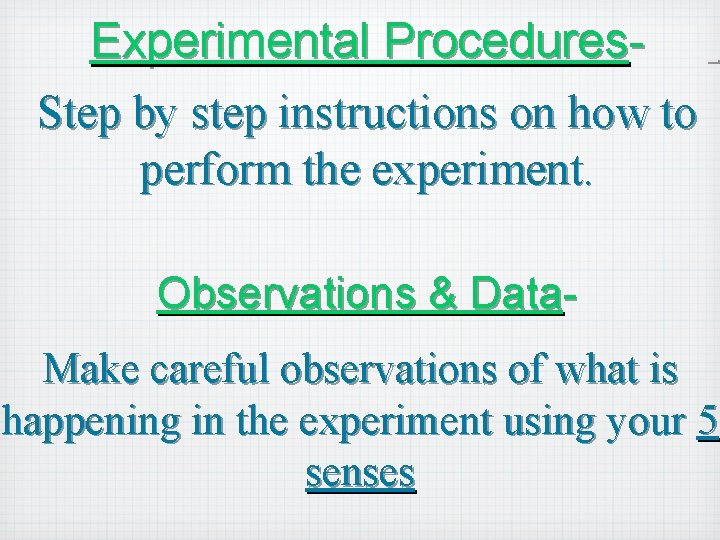 Experimental Procedures-

Step by step instructions on how to perform the experiment.

Observations & Data-

Make careful observations of what is happening in the experiment using your 5 senses